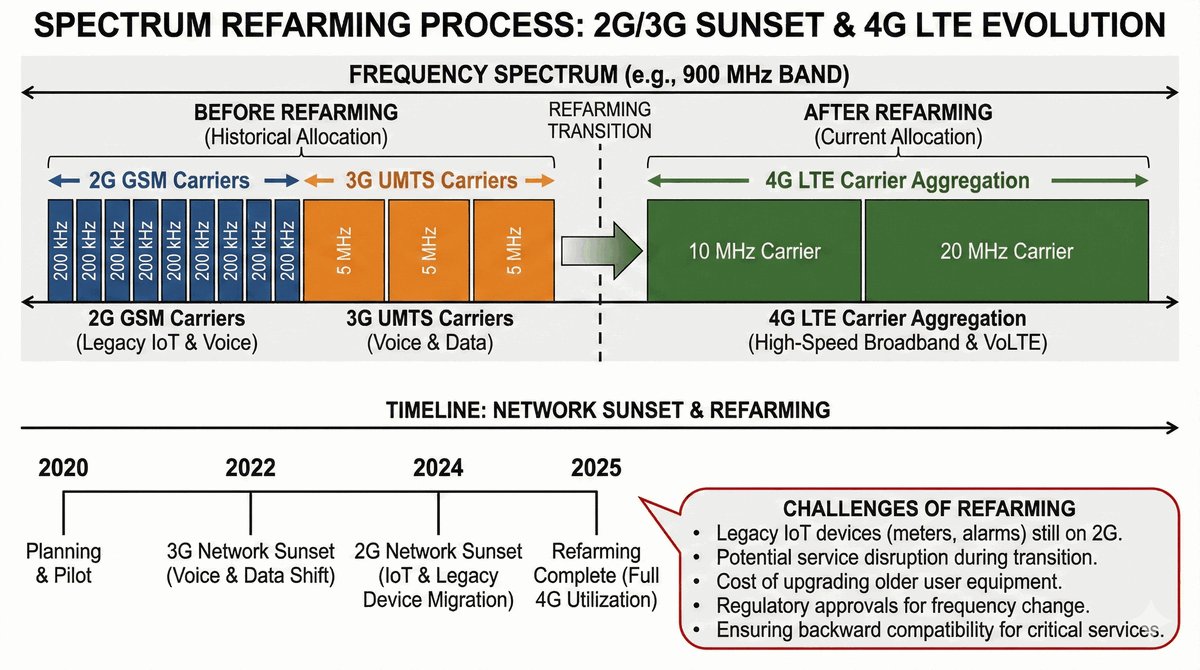 SPECTRUM REFARMING PROCESS: 2G/3G SUNSET & 4G LTE EVOLUTION

FREQUENCY SPECTRUM (e.g., 900 MHz BAND)

BEFORE REFARMING
(Historical Allocation)

REFARMING TRANSITION

AFTER REFARMING
(Current Allocation)

2G GSM Carriers

3G UMTS Carriers

4G LTE Carrier Aggregation

200 kHz 200 kHz 200 kHz 200 kHz 200 kHz 200 kHz 200 kHz 200 kHz 200 kHz

5 MHz 5 MHz 5 MHz

10 MHz Carrier

20 MHz Carrier

2G GSM Carriers
(Legacy IoT & Voice)

3G UMTS Carriers
(Voice & Data)

4G LTE Carrier Aggregation
(High-Speed Broadband & VoLTE)

TIMELINE: NETWORK SUNSET & REFARMING

2020
Planning & Pilot

2022
3G Network Sunset (Voice & Data Shift)

2024
2G Network Sunset (IoT & Legacy Device Migration)

2025
Refarming Complete (Full 4G Utilization)

CHALLENGES OF REFARMING
• Legacy IoT devices (meters, alarms) still on 2G.
• Potential service disruption during transition.
• Cost of upgrading older user equipment.
• Regulatory approvals for frequency change.
• Ensuring backward compatibility for critical services.